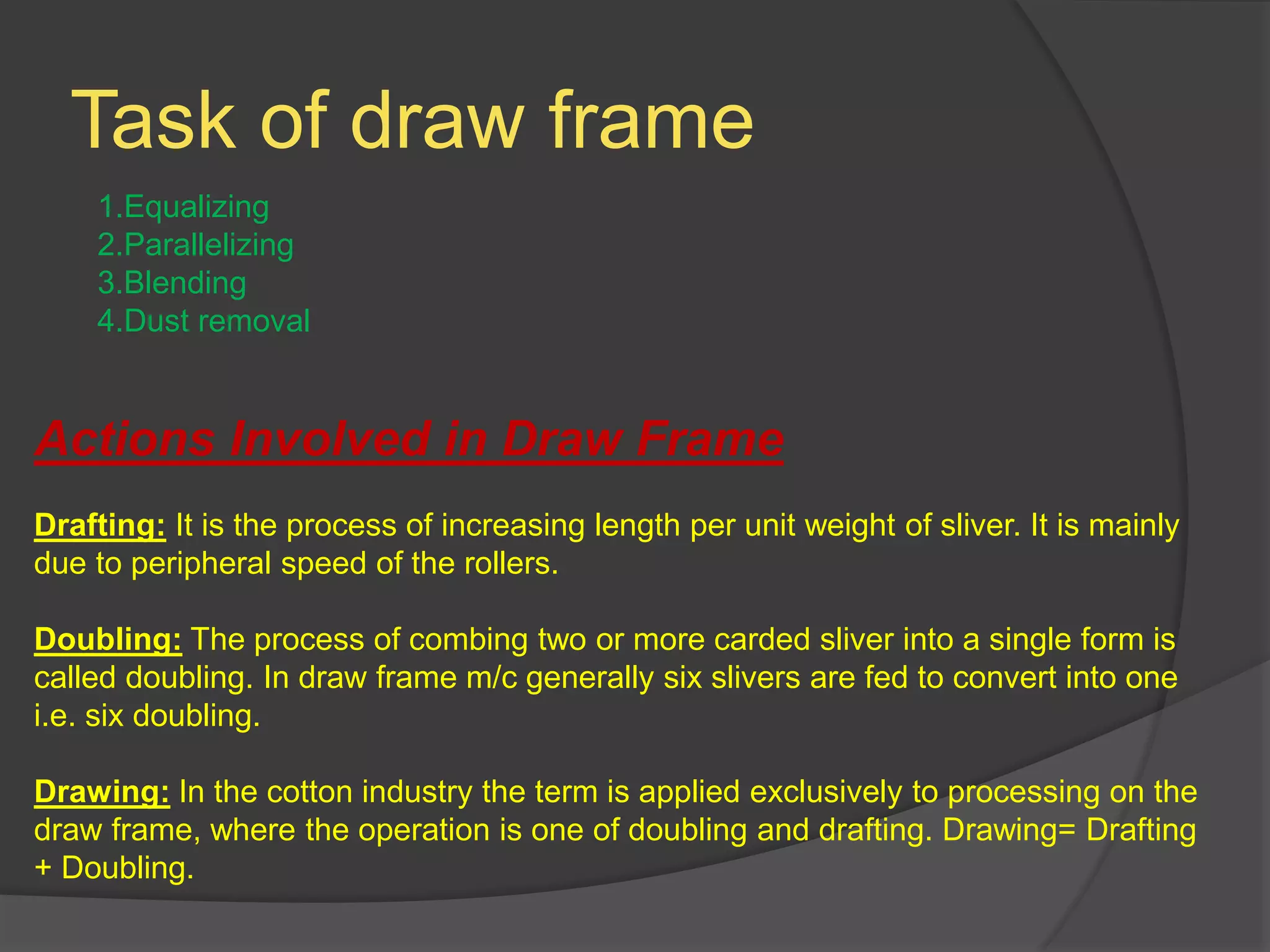 Task of draw frame

1.Equalizing
2.Parallelizing
3.Blending
4.Dust removal

Actions Involved in Draw Frame

Drafting: It is the process of increasing length per unit weight of sliver. It is mainly due to peripheral speed of the rollers.

Doubling: The process of combing two or more carded sliver into a single form is called doubling. In draw frame m/c generally six slivers are fed to convert into one i.e. six doubling.

Drawing: In the cotton industry the term is applied exclusively to processing on the draw frame, where the operation is one of doubling and drafting. Drawing= Drafting + Doubling.